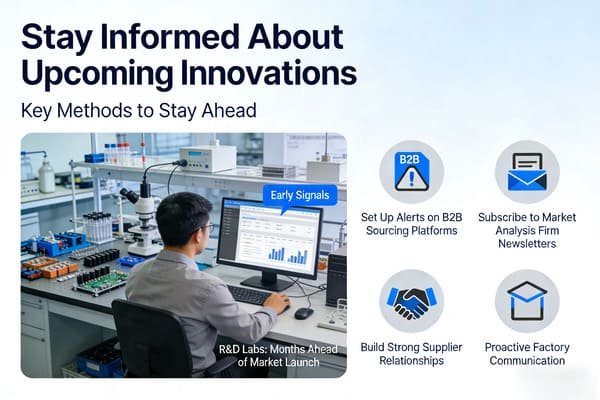 Stay Informed About Upcoming Innovations

Key Methods to Stay Ahead

Early Signals

R&D Labs: Months Ahead of Market Launch

B2B

Set Up Alerts on B2B Sourcing Platforms

Subscribe to Market Analysis Firm Newsletters

Build Strong Supplier Relationships

Proactive Factory Communication